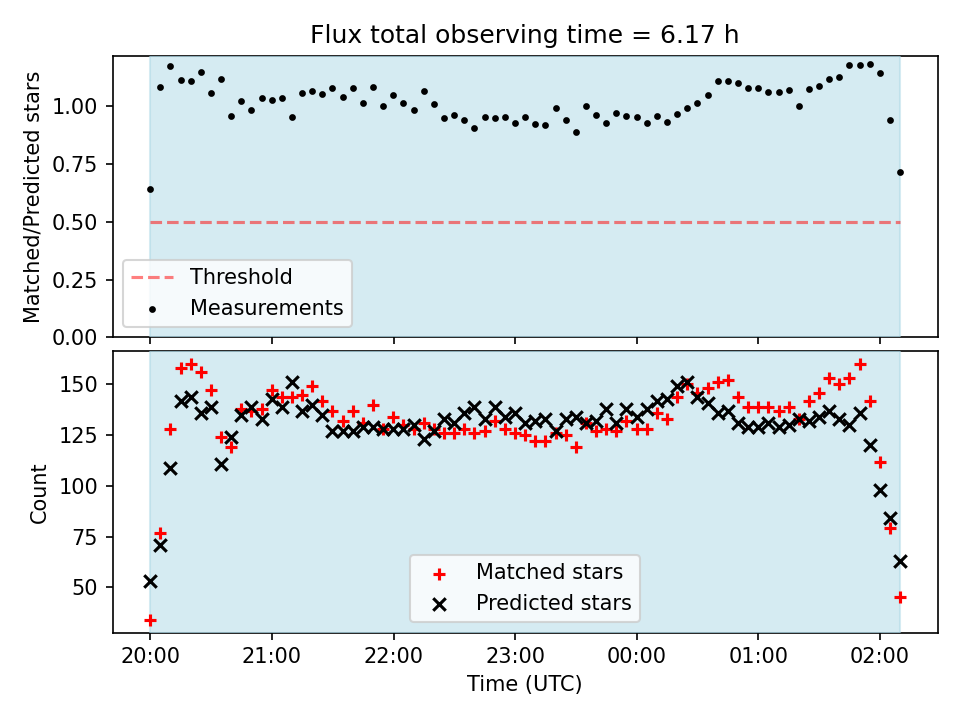 Flux total observing time = 6.17 h

Matched/Predicted stars

1.00
0.75
0.50
0.25
0.00

Threshold
Measurements

Count

150
125
100
75
50

Matched stars
Predicted stars

20:00
21:00
22:00
23:00
00:00
01:00
02:00

Time (UTC)